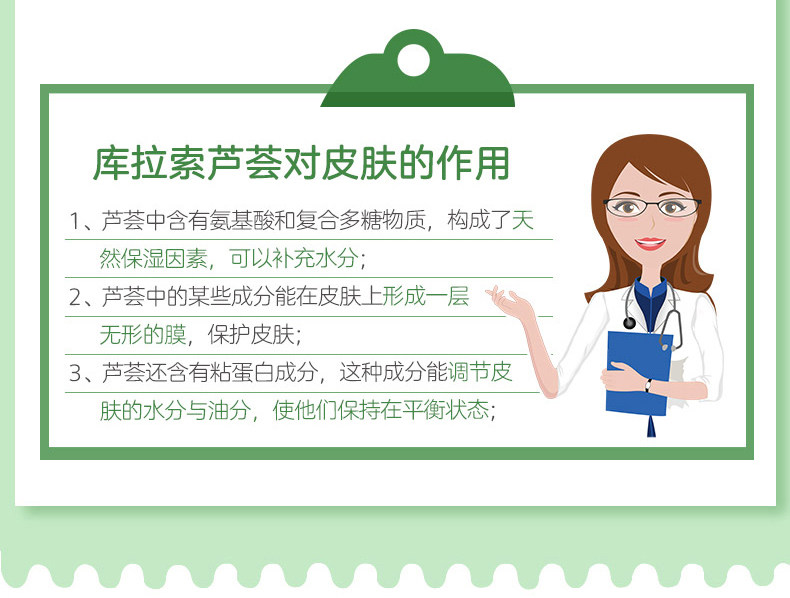 库拉索芦荟对皮肤的作用

1、芦荟中含有氨基酸和复合多糖物质，构成了天然保湿因素，可以补充水分；

2、芦荟中的某些成分能在皮肤上形成一层无形的膜，保护皮肤；

3、芦荟还含有粘蛋白成分，这种成分能调节皮肤的水分与油分，使他们保持在平衡状态；